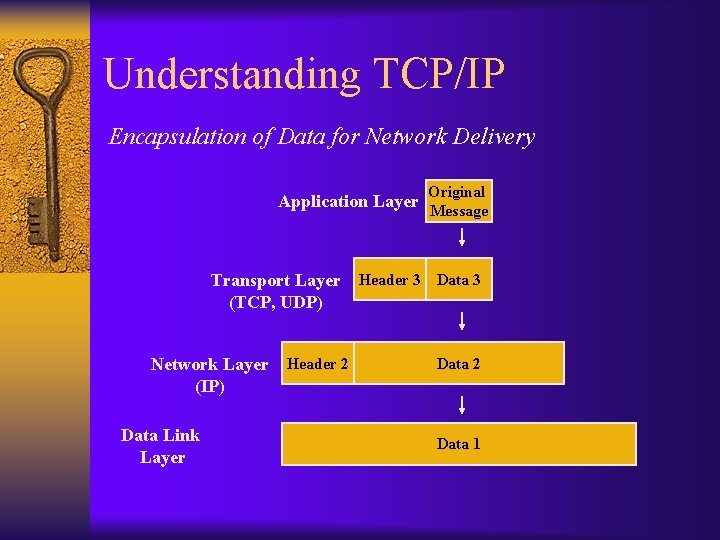 Understanding TCP/IP

Encapsulation of Data for Network Delivery

Application Layer

Original Message

Transport Layer (TCP, UDP)

Header 3

Data 3

Network Layer (IP)

Header 2

Data 2

Data Link Layer

Data 1